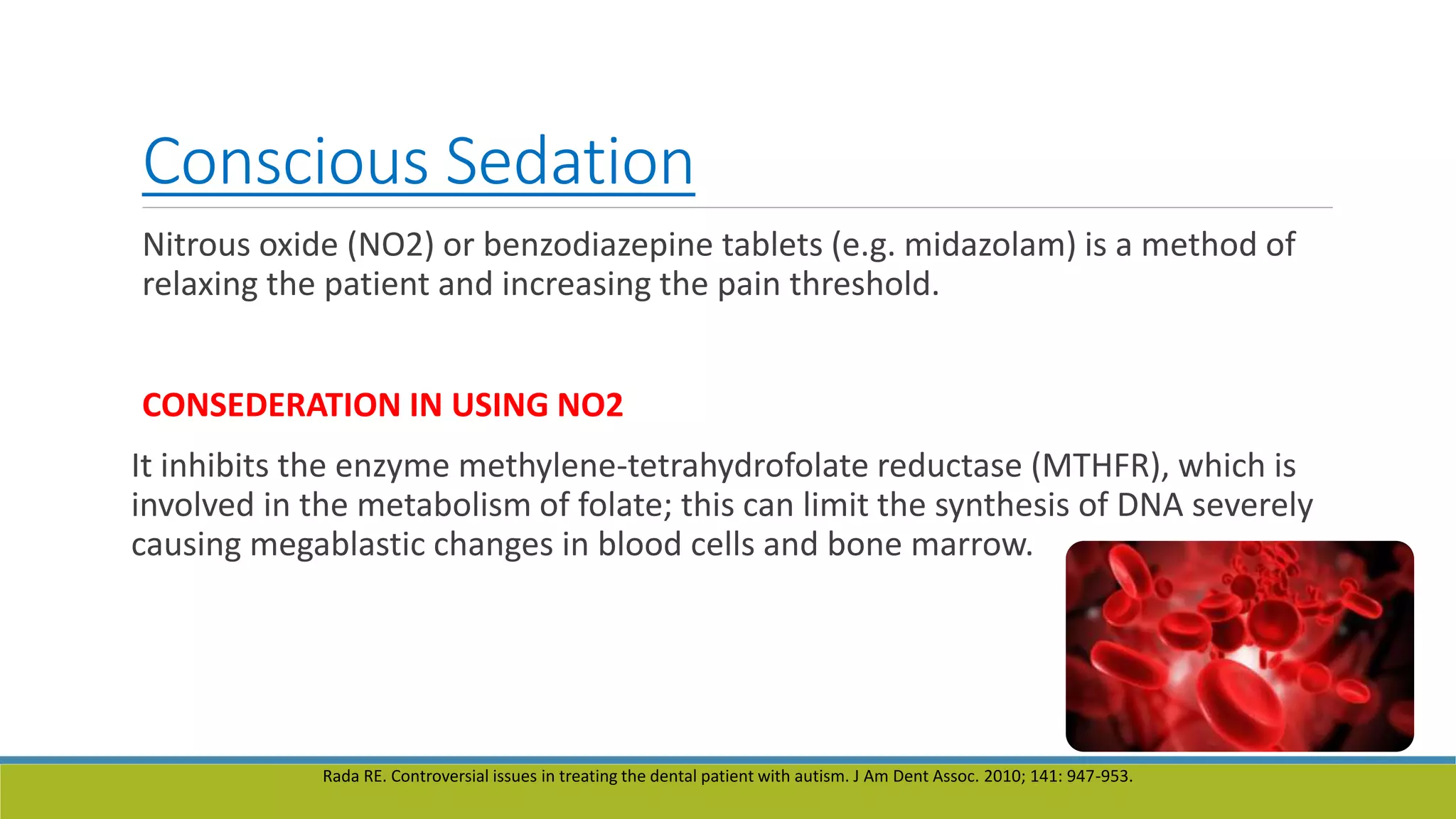 Conscious Sedation

Nitrous oxide (NO2) or benzodiazepine tablets (e.g. midazolam) is a method of relaxing the patient and increasing the pain threshold.

CONSEDERATION IN USING NO2

It inhibits the enzyme methylene-tetrahydrofolate reductase (MTHFR), which is involved in the metabolism of folate; this can limit the synthesis of DNA severely causing megablastic changes in blood cells and bone marrow.

Rada RE. Controversial issues in treating the dental patient with autism. J Am Dent Assoc. 2010; 141: 947-953.